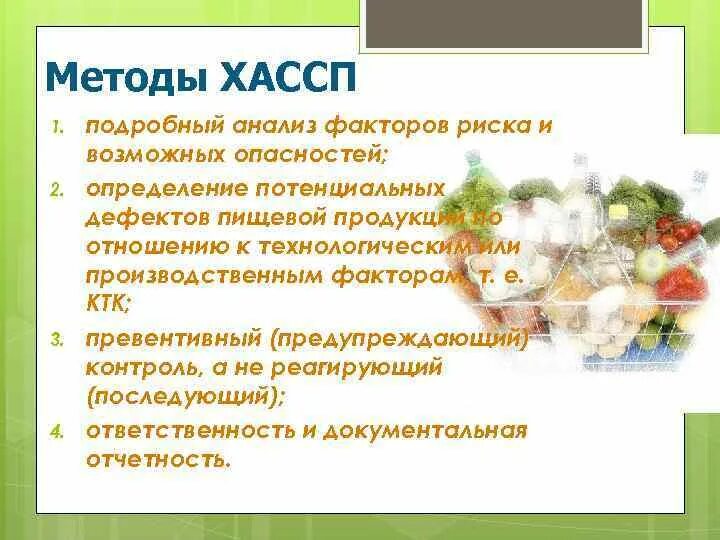 Методы ХАССП

1. подробный анализ факторов риска и возможных опасностей;
2. определение потенциальных дефектов пищевой продукции по отношению к технологическим или производственным факторам, т. е. КТК;
3. превентивный (предупреждающий) контроль, а не реагирующий (последующий);
4. ответственность и документальная отчетность.